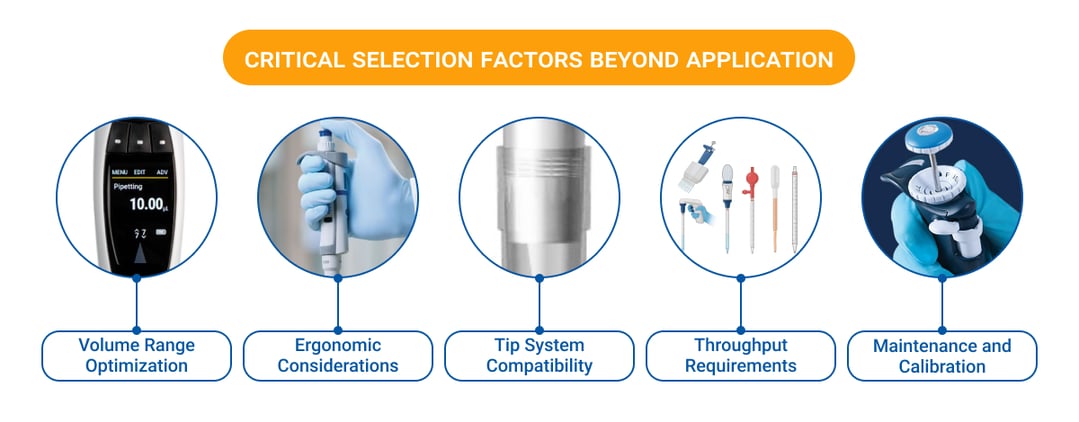 CRITICAL SELECTION FACTORS BEYOND APPLICATION

MENU EDIT ADV
Pipetting
10.00 µL

Volume Range Optimization

Ergonomic Considerations

Tip System Compatibility

Throughput Requirements

Maintenance and Calibration